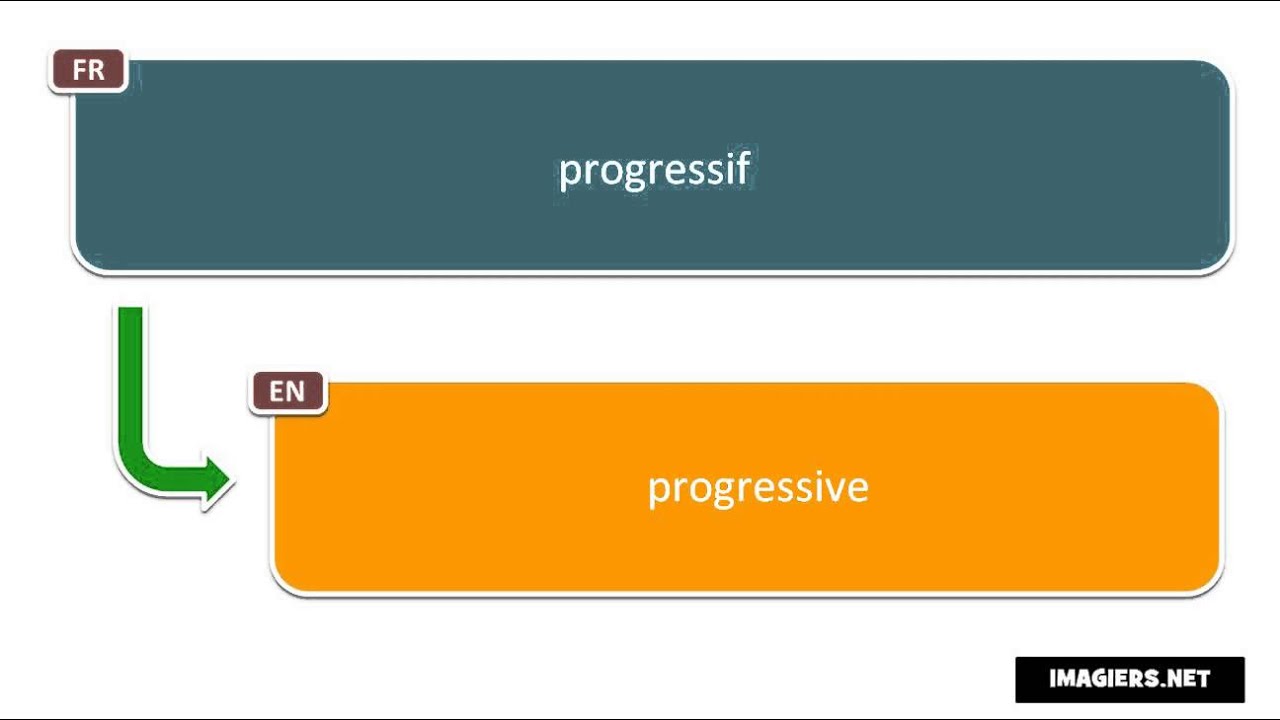 FR

progressif

EN

progressive

IMAGIERS.NET